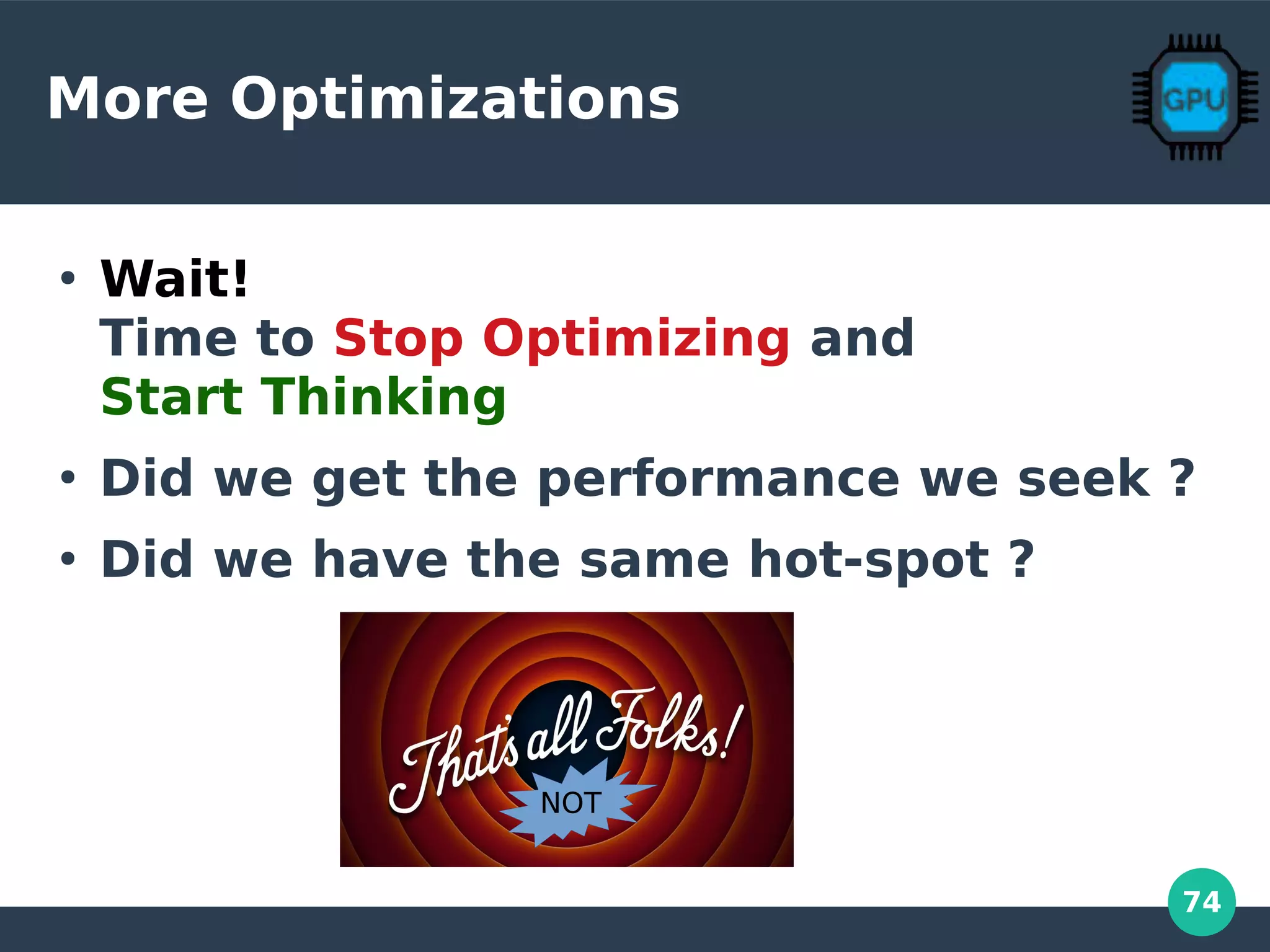 More Optimizations

GPU

• Wait!
Time to Stop Optimizing and
Start Thinking

• Did we get the performance we seek ?

• Did we have the same hot-spot ?

That's all Folks!

NOT

74